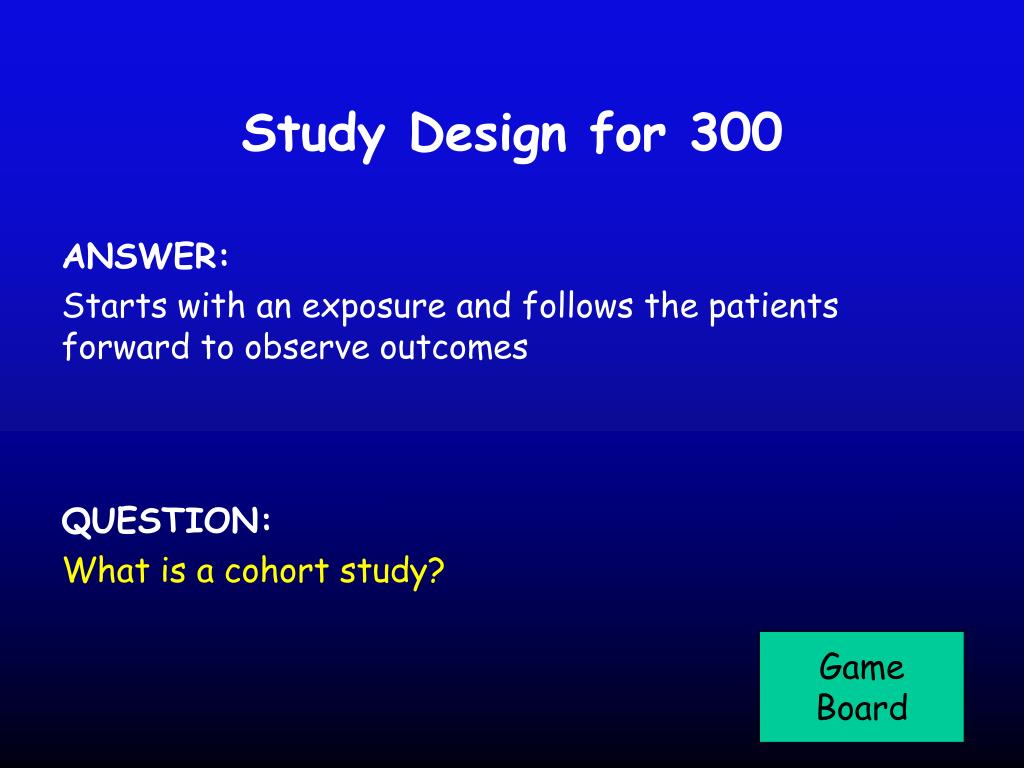 Study Design for 300

ANSWER:
Starts with an exposure and follows the patients forward to observe outcomes

QUESTION:
What is a cohort study?

Game Board